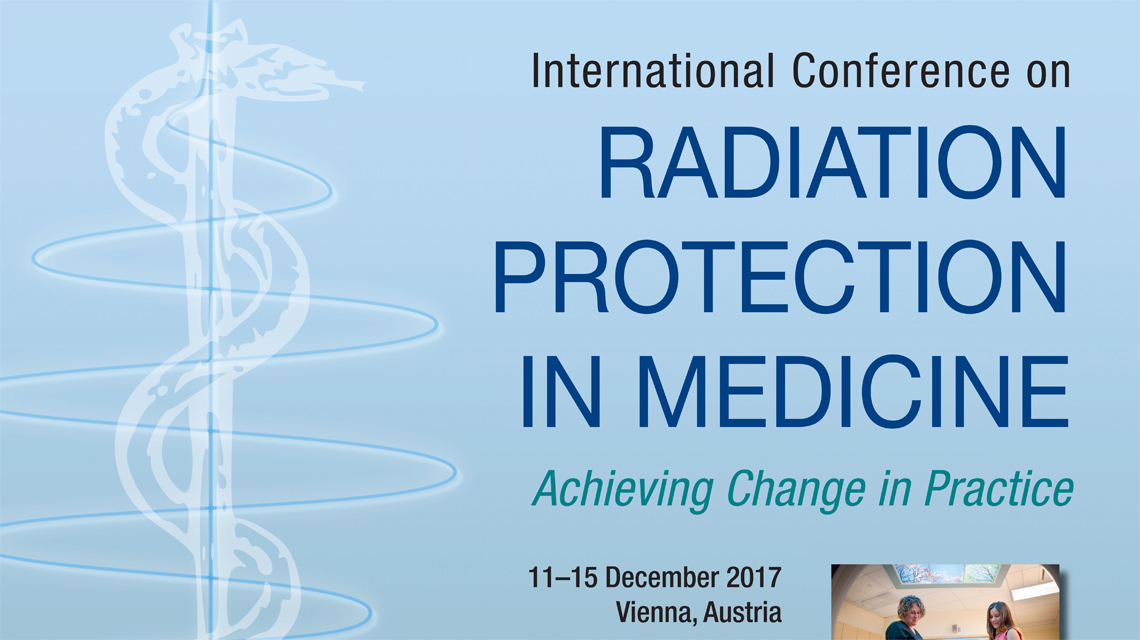 International Conference on
RADIATION PROTECTION IN MEDICINE
Achieving Change in Practice

11–15 December 2017
Vienna, Austria